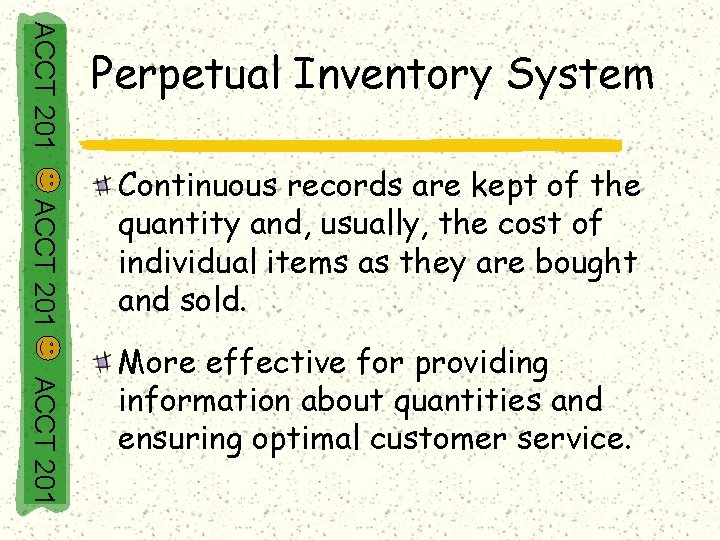 ACCT 201 ACCT 201 ACCT 201

Perpetual Inventory System

Continuous records are kept of the quantity and, usually, the cost of individual items as they are bought and sold.

More effective for providing information about quantities and ensuring optimal customer service.